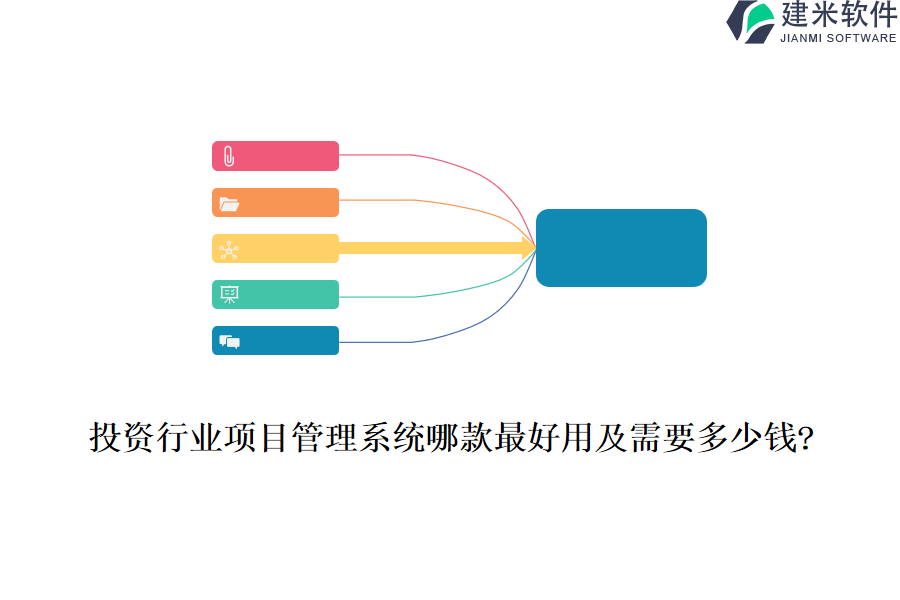 建米软件
JIANMI SOFTWARE

投资行业项目管理系统哪款最好用及需要多少钱?